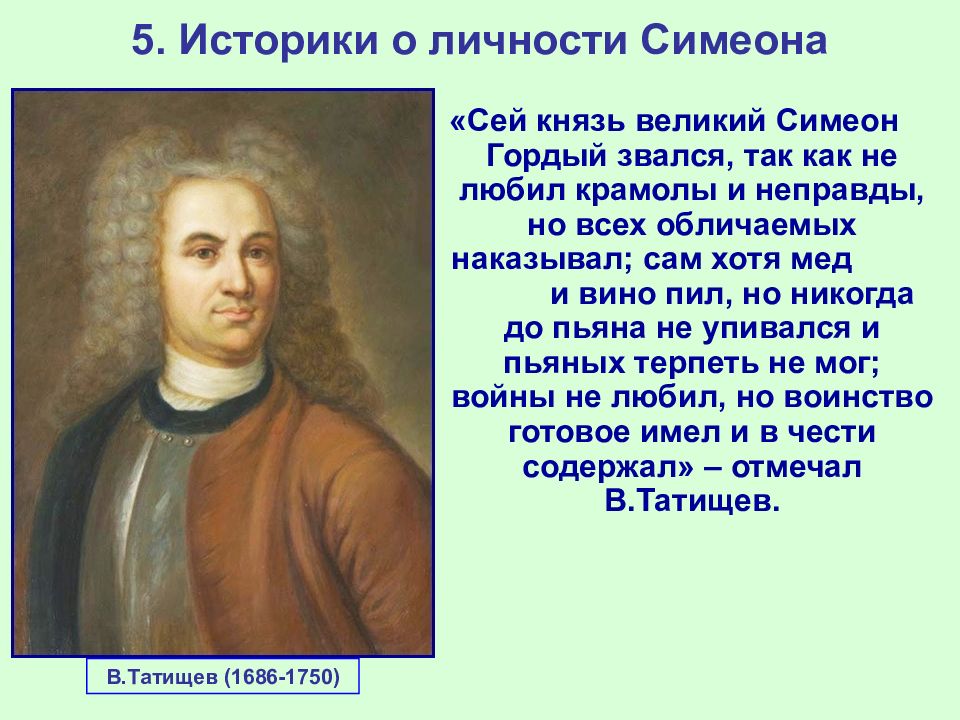 5. Историки о личности Симеона

«Сей князь великий Симеон Гордый звался, так как не любил крамолы и неправды, но всех обличаемых наказывал; сам хотя мед и вино пил, но никогда до пьяна не упивался и пьяных терпеть не мог; войны не любил, но воинство готовое имел и в чести содержал» – отмечал В.Татищев.

В.Татищев (1686-1750)